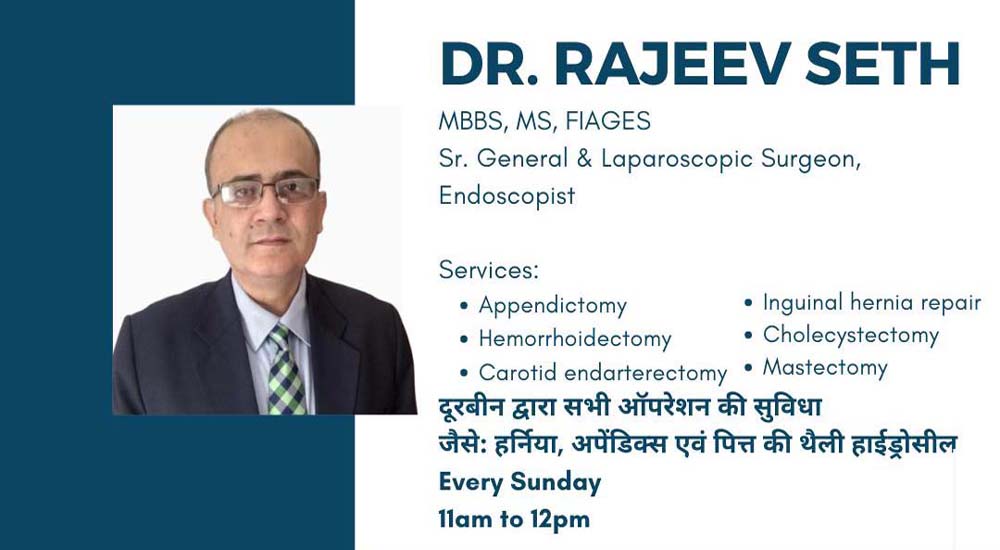 DR. RAJEEV SETH

MBBS, MS, FIAGES
Sr. General & Laparoscopic Surgeon, Endoscopist

Services:
• Appendictomy
• Hemorrhoidectomy
• Carotid endarterectomy
• Inguinal hernia repair
• Cholecystectomy
• Mastectomy

दूरबीन द्वारा सभी ऑपरेशन की सुविधा
जैसे: हर्निया, अपेंडिक्स एवं पित्त की थैली हाईड्रोसील
Every Sunday
11am to 12pm